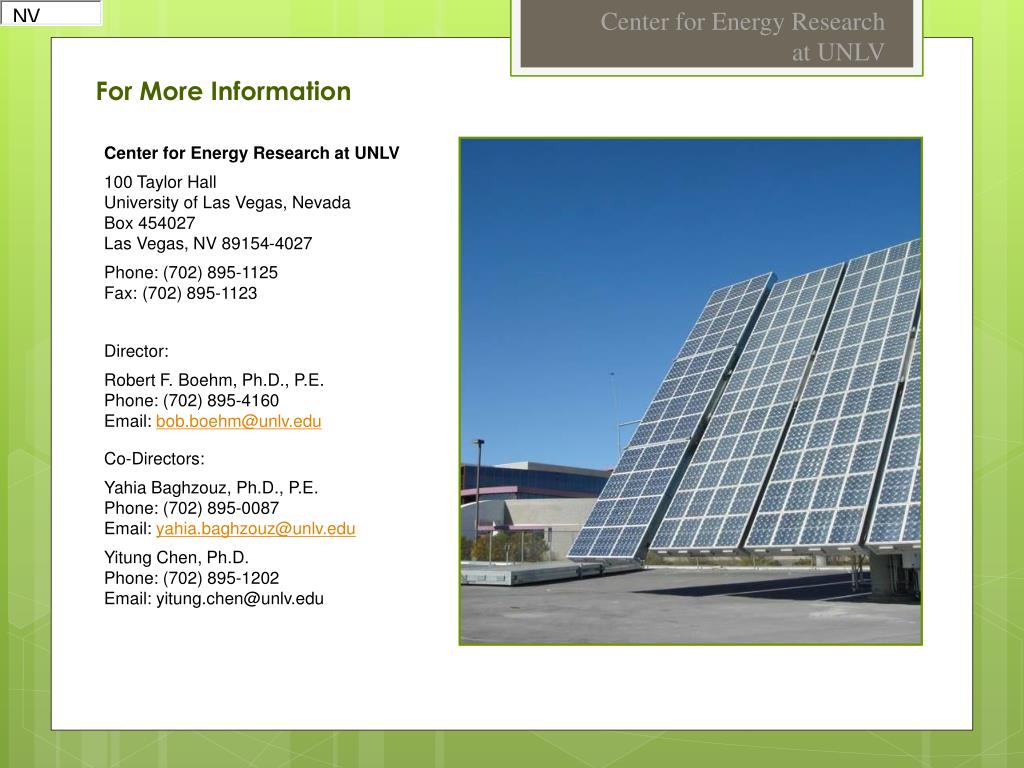 NV

Center for Energy Research at UNLV

For More Information

Center for Energy Research at UNLV

100 Taylor Hall
University of Las Vegas, Nevada
Box 454027
Las Vegas, NV 89154-4027

Phone: (702) 895-1125
Fax: (702) 895-1123

Director:

Robert F. Boehm, Ph.D., P.E.
Phone: (702) 895-4160
Email: bob.boehm@unlv.edu

Co-Directors:

Yahia Baghzouz, Ph.D., P.E.
Phone: (702) 895-0087
Email: yahia.baghzouz@unlv.edu

Yitung Chen, Ph.D.
Phone: (702) 895-1202
Email: yitung.chen@unlv.edu